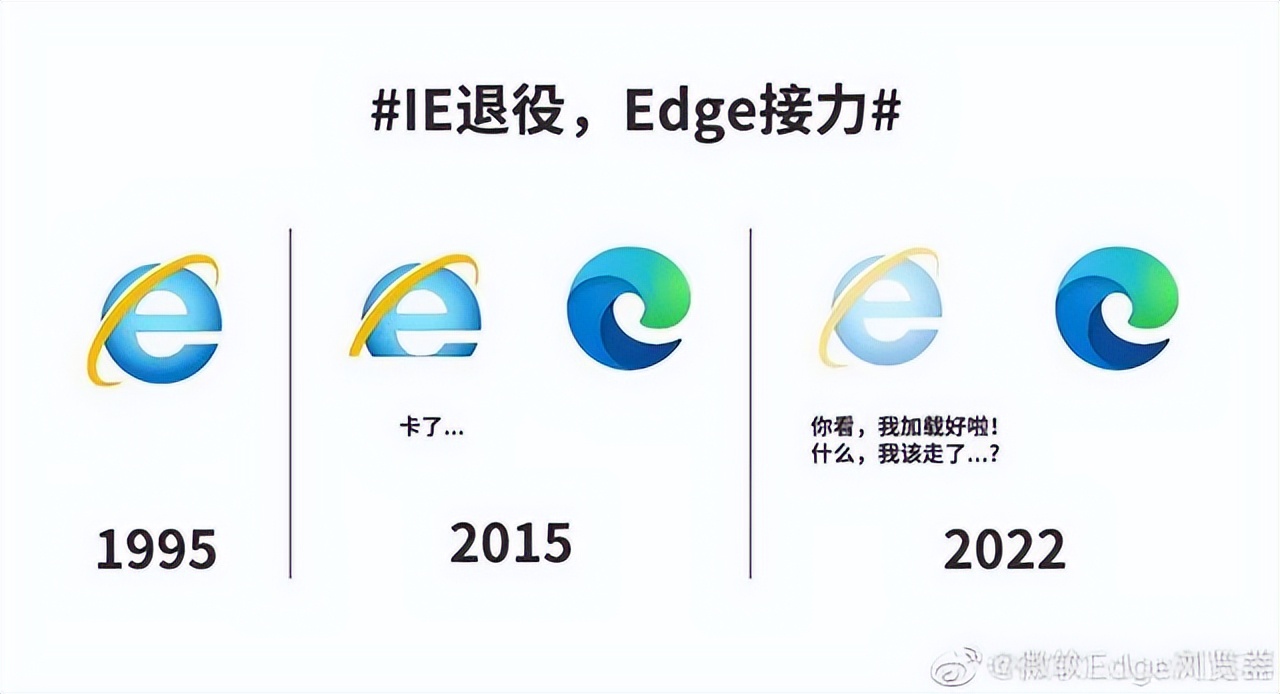 #IE退役，Edge接力#

卡了...

你看，我加载好啦！
什么，我该走了...？

1995

2015

2022

@微软Edge浏览器